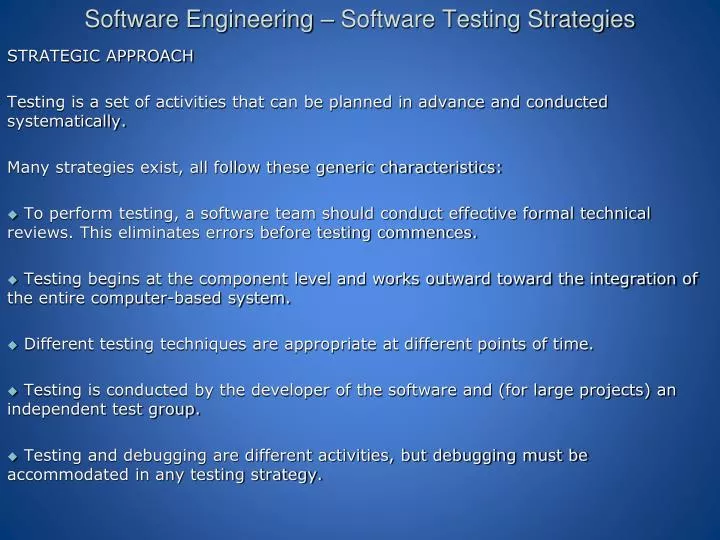 Software Engineering – Software Testing Strategies

STRATEGIC APPROACH

Testing is a set of activities that can be planned in advance and conducted systematically.

Many strategies exist, all follow these generic characteristics:

◆ To perform testing, a software team should conduct effective formal technical reviews. This eliminates errors before testing commences.

◆ Testing begins at the component level and works outward toward the integration of the entire computer-based system.

◆ Different testing techniques are appropriate at different points of time.

◆ Testing is conducted by the developer of the software and (for large projects) an independent test group.

◆ Testing and debugging are different activities, but debugging must be accommodated in any testing strategy.